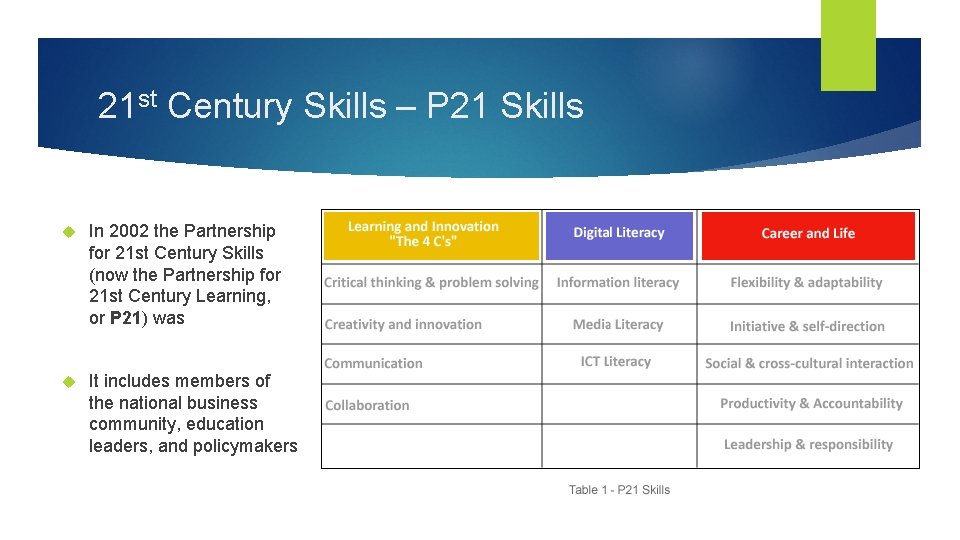 $21^{st}$ Century Skills – P21 Skills

In 2002 the Partnership for 21st Century Skills (now the Partnership for 21st Century Learning, or P21) was

It includes members of the national business community, education leaders, and policymakers

| Learning and Innovation "The 4 C's" | Digital Literacy | Career and Life |
|---|---|---|
| Critical thinking & problem solving | Information literacy | Flexibility & adaptability |
| Creativity and innovation | Media Literacy | Initiative & self-direction |
| Communication | ICT Literacy | Social & cross-cultural interaction |
| Collaboration | | Productivity & Accountability |
| | | Leadership & responsibility |

Table 1 - P21 Skills